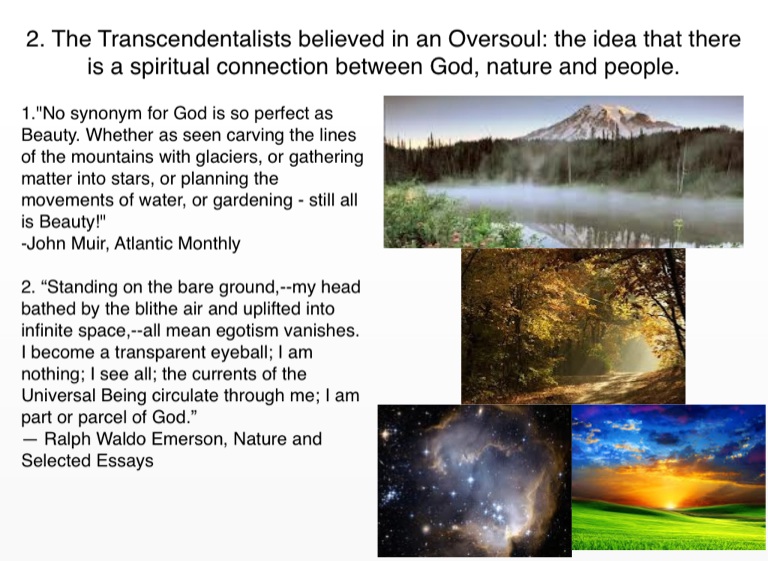 2. The Transcendentalists believed in an Oversoul: the idea that there is a spiritual connection between God, nature and people.

1."No synonym for God is so perfect as Beauty. Whether as seen carving the lines of the mountains with glaciers, or gathering matter into stars, or planning the movements of water, or gardening - still all is Beauty!"
-John Muir, Atlantic Monthly

2. “Standing on the bare ground,--my head bathed by the blithe air and uplifted into infinite space,--all mean egotism vanishes. I become a transparent eyeball; I am nothing; I see all; the currents of the Universal Being circulate through me; I am part or parcel of God.”
— Ralph Waldo Emerson, Nature and Selected Essays